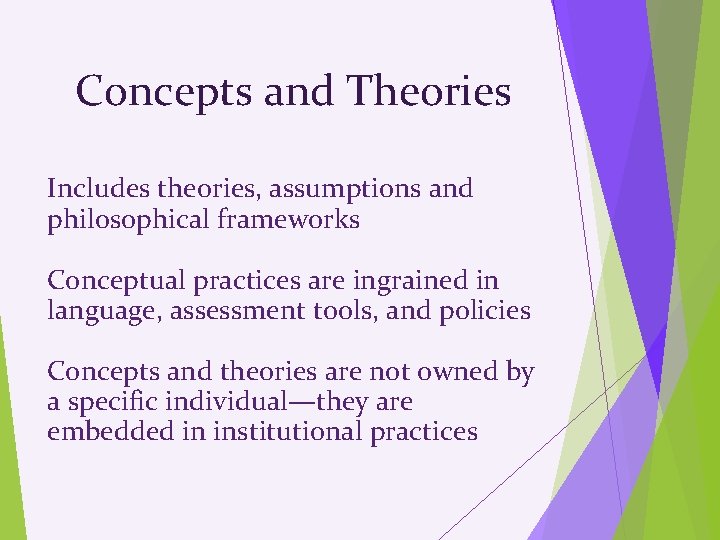 Concepts and Theories

Includes theories, assumptions and philosophical frameworks

Conceptual practices are ingrained in language, assessment tools, and policies

Concepts and theories are not owned by a specific individual—they are embedded in institutional practices